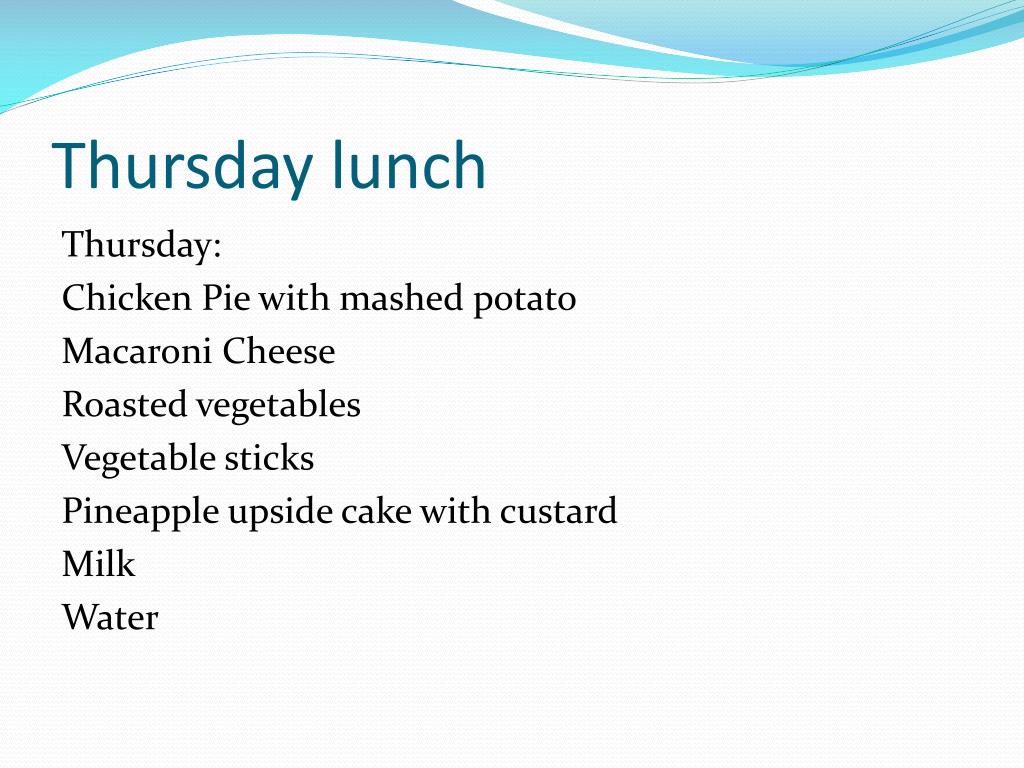 Thursday lunch

Thursday:
Chicken Pie with mashed potato
Macaroni Cheese
Roasted vegetables
Vegetable sticks
Pineapple upside cake with custard
Milk
Water